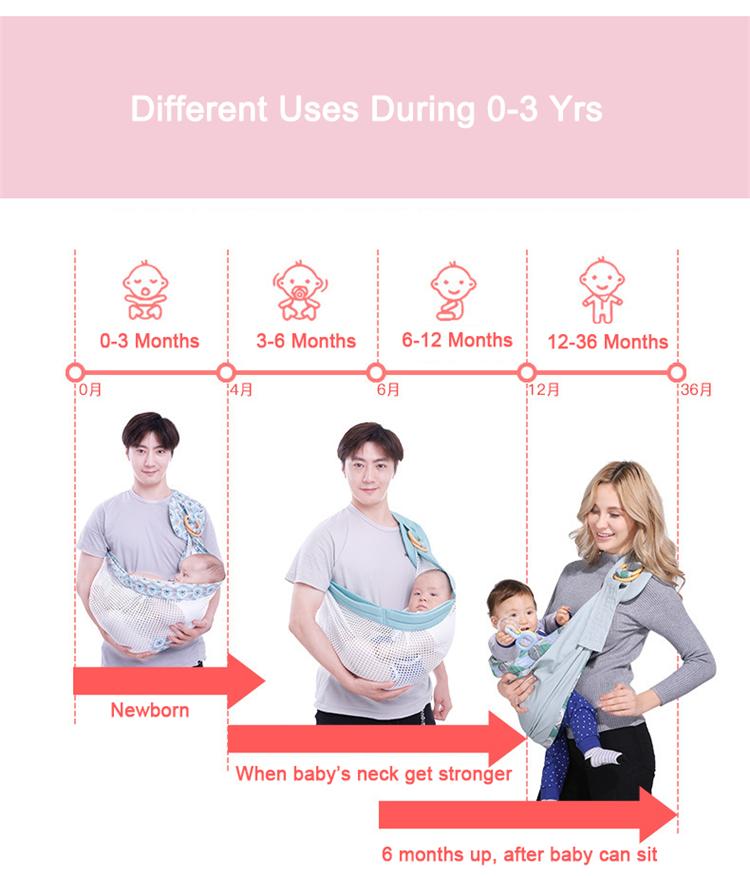 Different Uses During 0-3 Yrs

0-3 Months

3-6 Months

6-12 Months

12-36 Months

0月

4月

6月

12月

36月

Newborn

When baby's neck get stronger

6 months up, after baby can sit